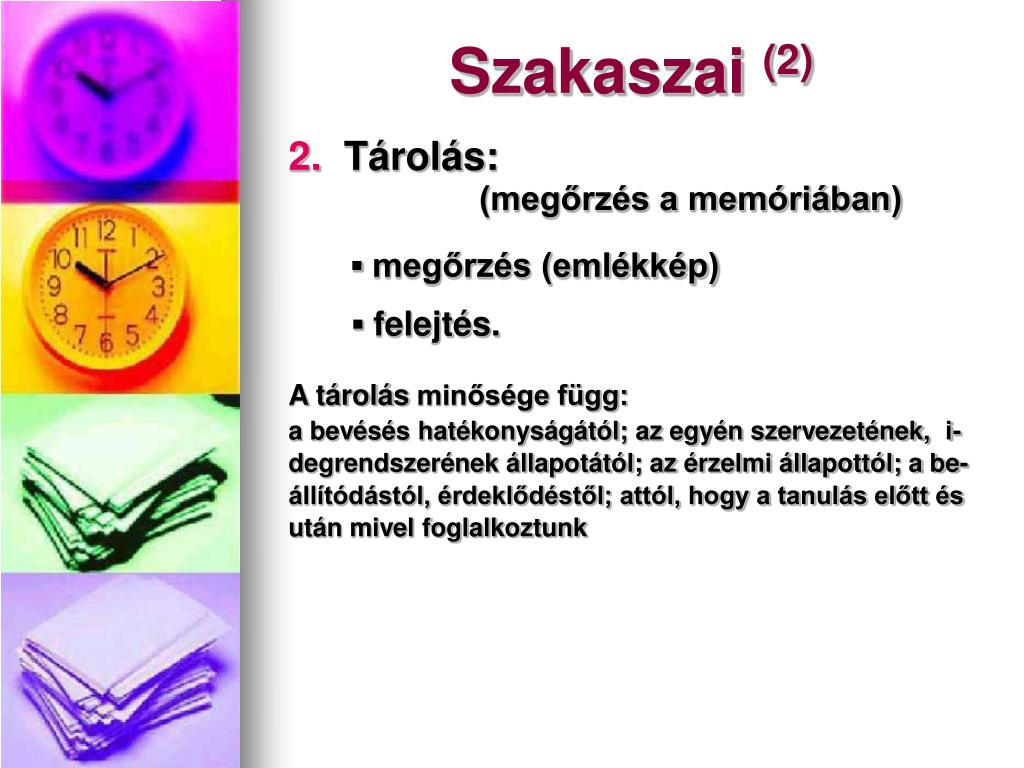 Szakaszai (2)

2. Tárolás:
(megőrzés a memóriában)

▪ megőrzés (emlékkép)

▪ felejtés.

A tárolás minősége függ:
a bevésés hatékonyságától; az egyén szervezetének, idegrendszerének állapotától; az érzelmi állapottól; a beállítódástól, érdeklődéstől; attól, hogy a tanulás előtt és után mivel foglalkoztunk